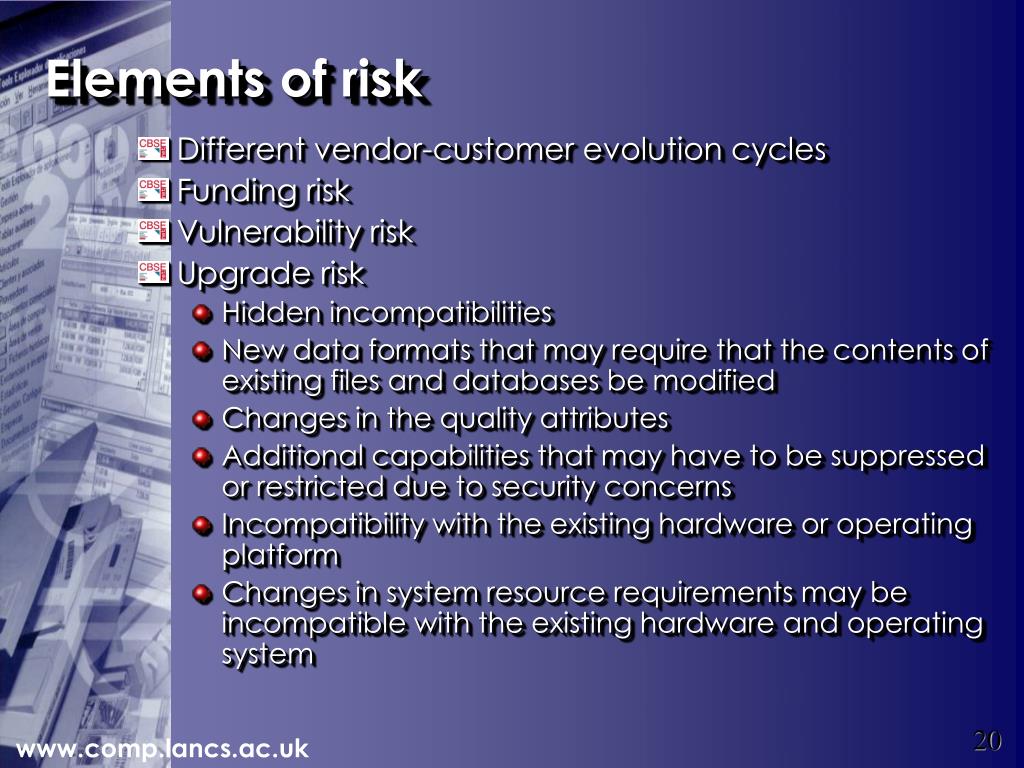 Elements of risk

Different vendor-customer evolution cycles

Funding risk

Vulnerability risk

Upgrade risk

Hidden incompatibilities

New data formats that may require that the contents of existing files and databases be modified

Changes in the quality attributes

Additional capabilities that may have to be suppressed or restricted due to security concerns

Incompatibility with the existing hardware or operating platform

Changes in system resource requirements may be incompatible with the existing hardware and operating system

www.comp.lancs.ac.uk

20